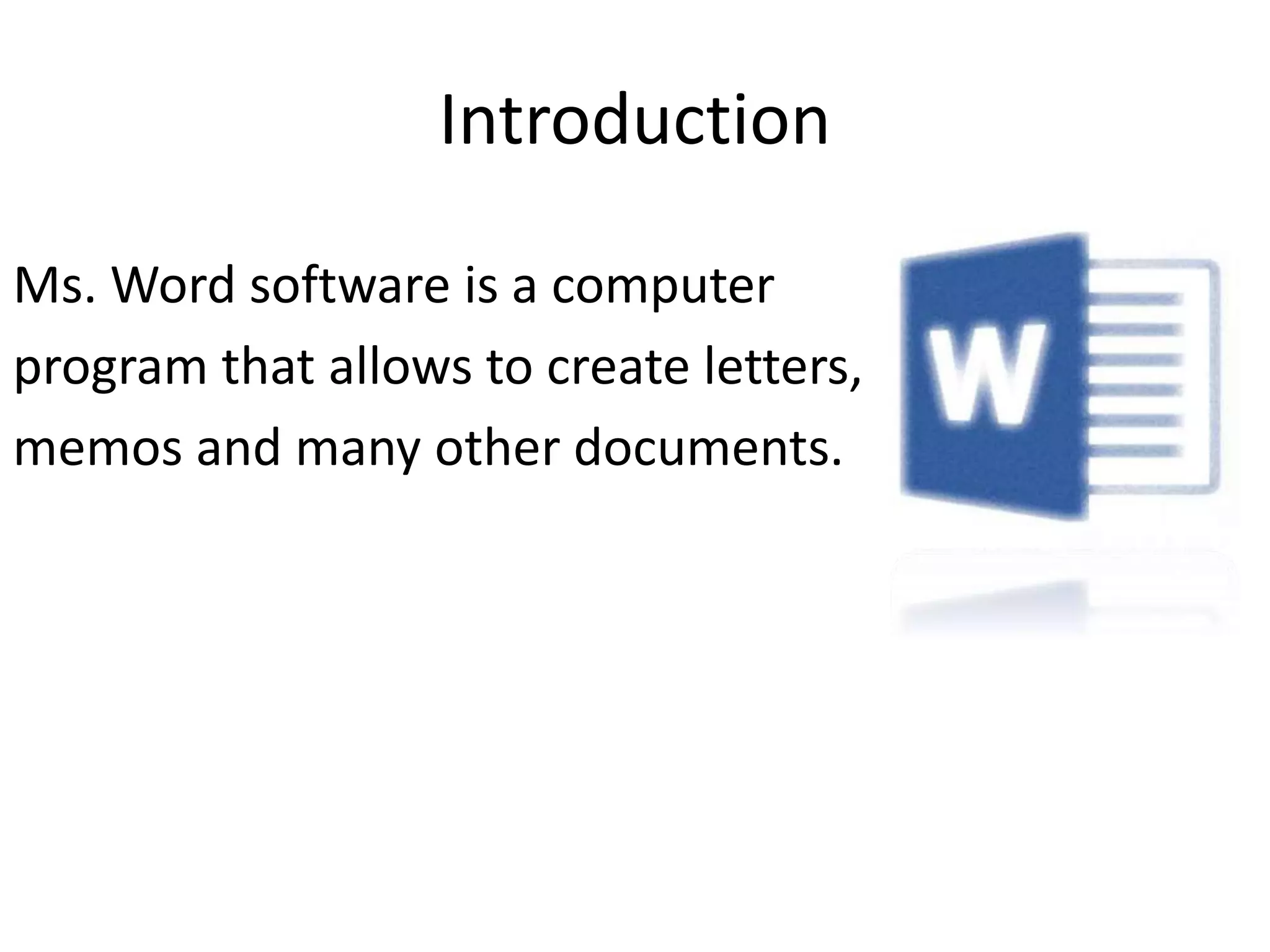 Introduction

Ms. Word software is a computer program that allows to create letters, memos and many other documents.

W